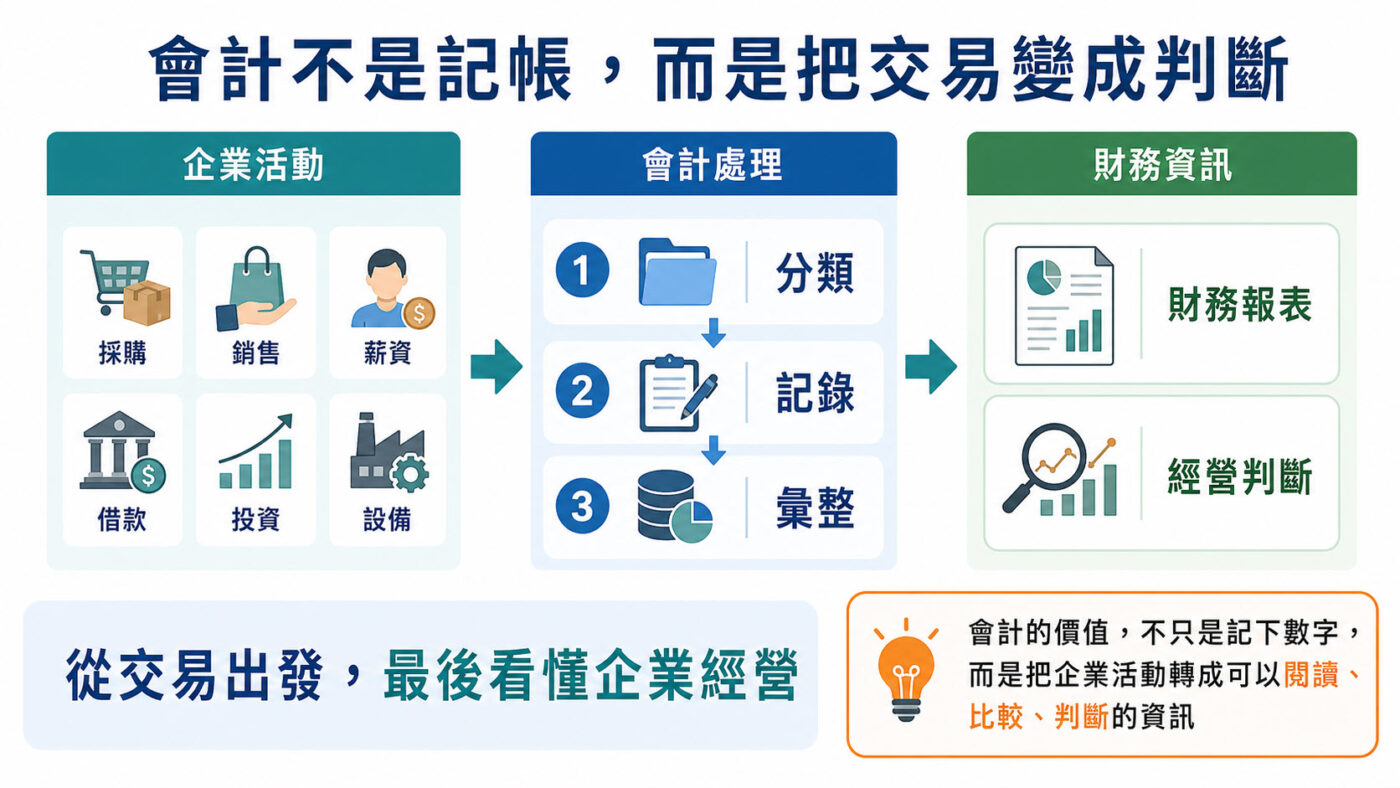 會計不是記帳，而是把交易變成判斷

企業活動

採購
銷售
薪資
借款
投資
設備

會計處理

1 分類
2 記錄
3 彙整

財務資訊

財務報表
經營判斷

從交易出發，最後看懂企業經營

會計的價值，不只是記下數字，而是把企業活動轉成可以閱讀、比較、判斷的資訊